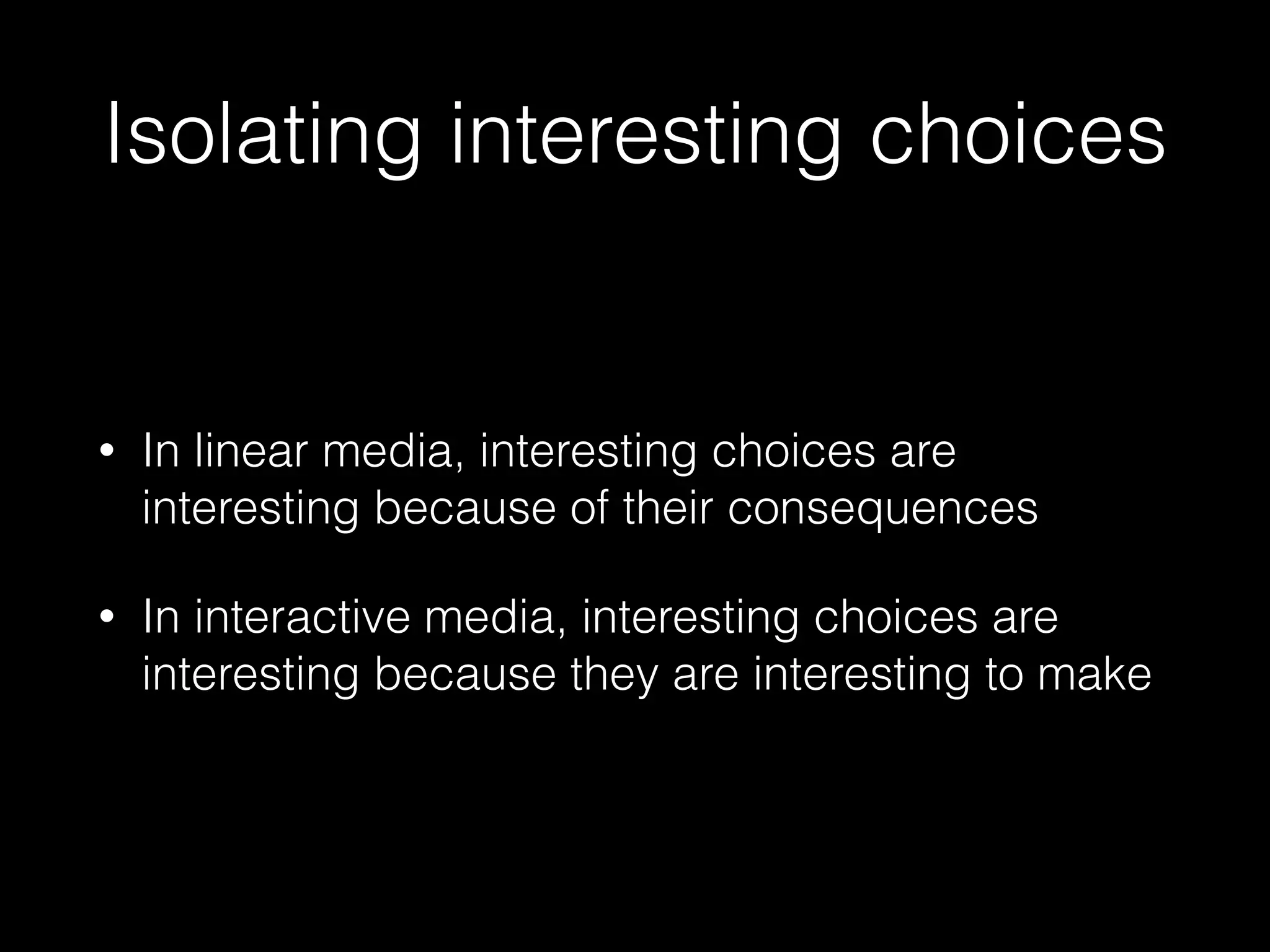 Isolating interesting choices

• In linear media, interesting choices are interesting because of their consequences

• In interactive media, interesting choices are interesting because they are interesting to make